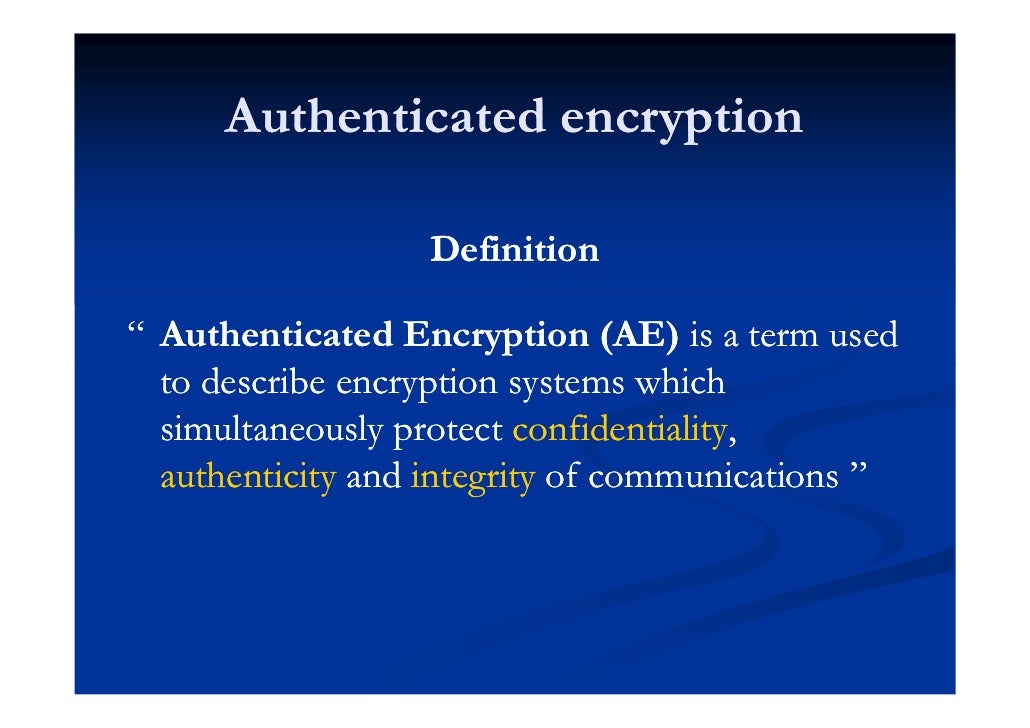 Authenticated encryption

Definition

“ Authenticated Encryption (AE) is a term used to describe encryption systems which simultaneously protect confidentiality, authenticity and integrity of communications ”